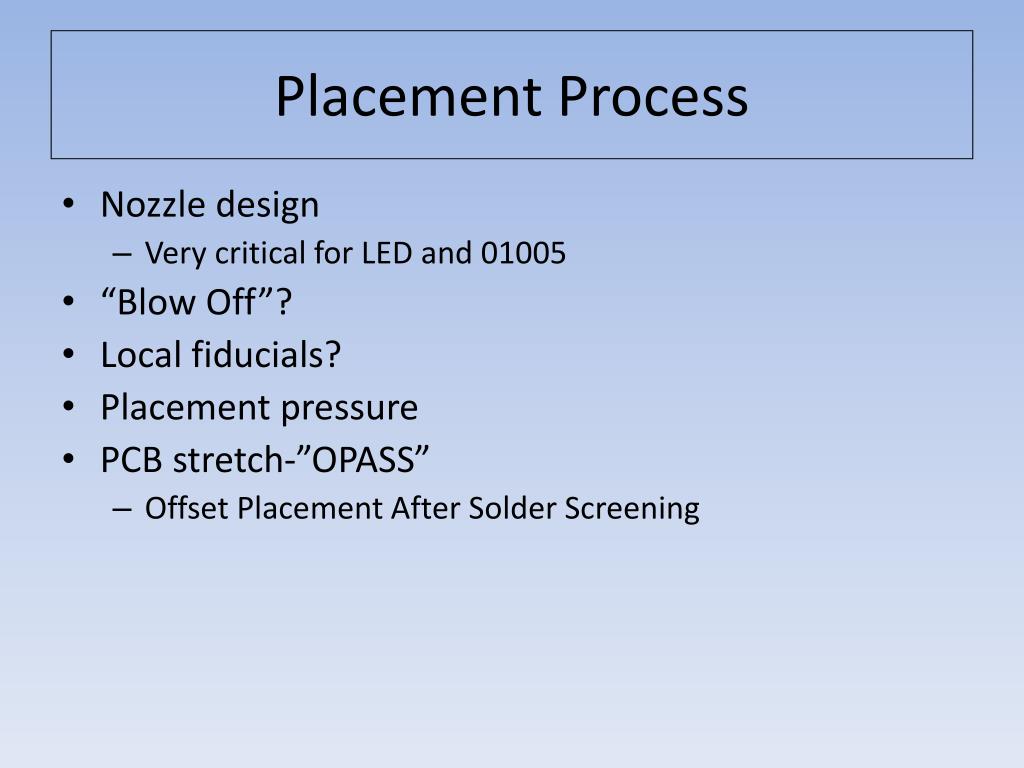 Placement Process

• Nozzle design
  – Very critical for LED and 01005
• “Blow Off”?
• Local fiducials?
• Placement pressure
• PCB stretch-”OPASS”
  – Offset Placement After Solder Screening